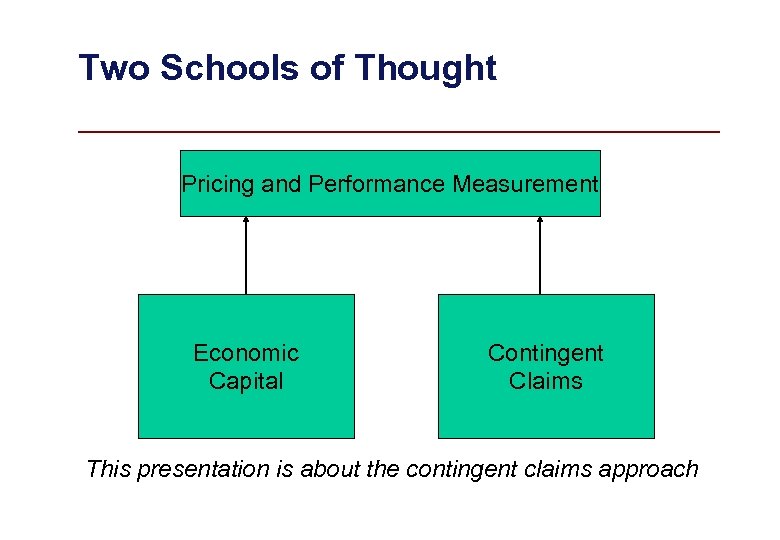 Two Schools of Thought

Pricing and Performance Measurement

Economic Capital

Contingent Claims

This presentation is about the contingent claims approach